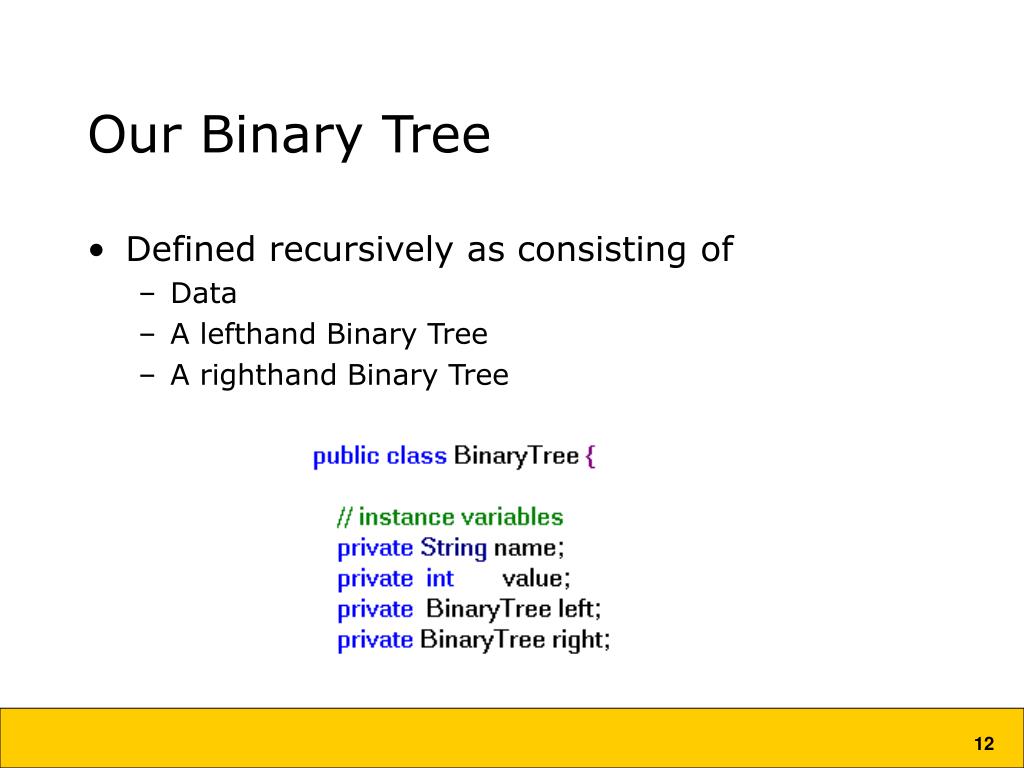 Our Binary Tree

• Defined recursively as consisting of
– Data
– A lefthand Binary Tree
– A righthand Binary Tree

public class BinaryTree {

// instance variables
private String name;
private int value;
private BinaryTree left;
private BinaryTree right;

12